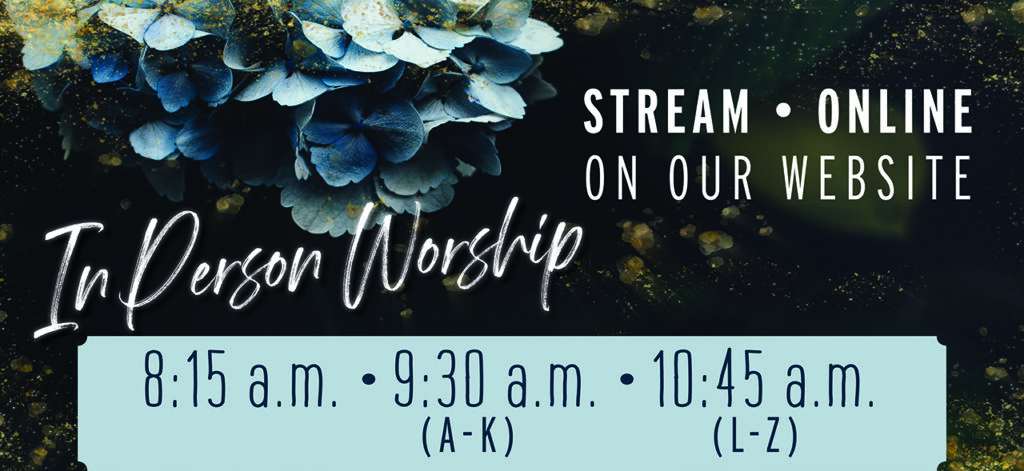 STREAM • ONLINE
ON OUR WEBSITE

In Person Worship

8:15 a.m. • 9:30 a.m. • 10:45 a.m.
(A-K) (L-Z)